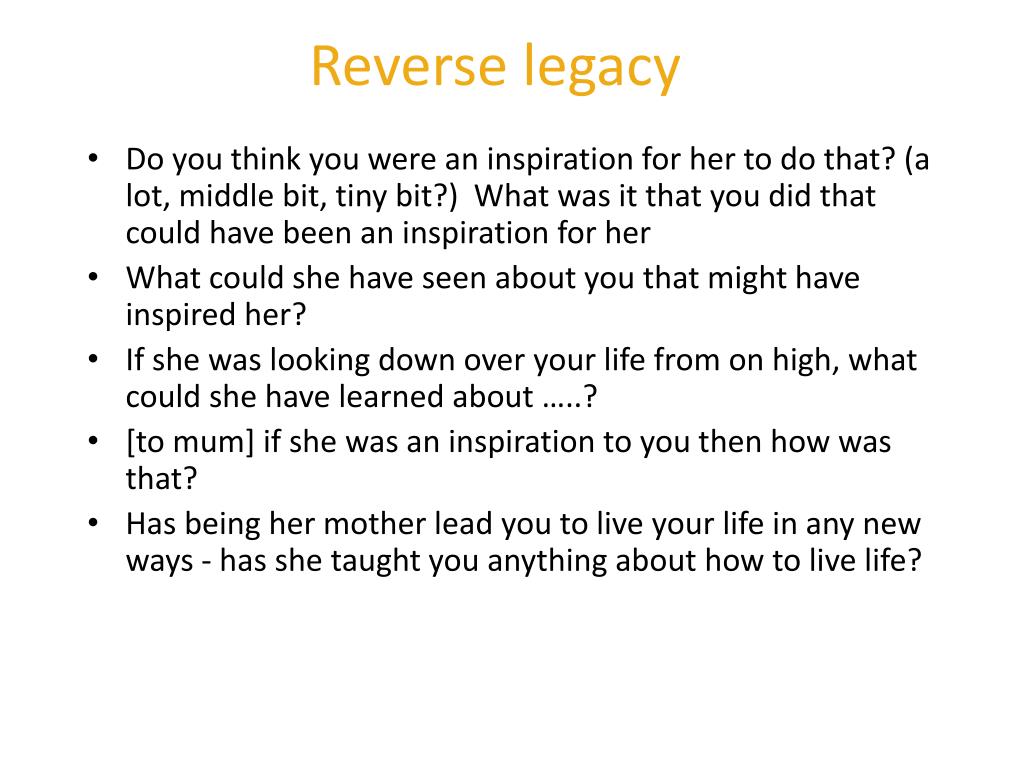 Reverse legacy

• Do you think you were an inspiration for her to do that? (a lot, middle bit, tiny bit?) What was it that you did that could have been an inspiration for her
• What could she have seen about you that might have inspired her?
• If she was looking down over your life from on high, what could she have learned about …..?
• [to mum] if she was an inspiration to you then how was that?
• Has being her mother lead you to live your life in any new ways - has she taught you anything about how to live life?